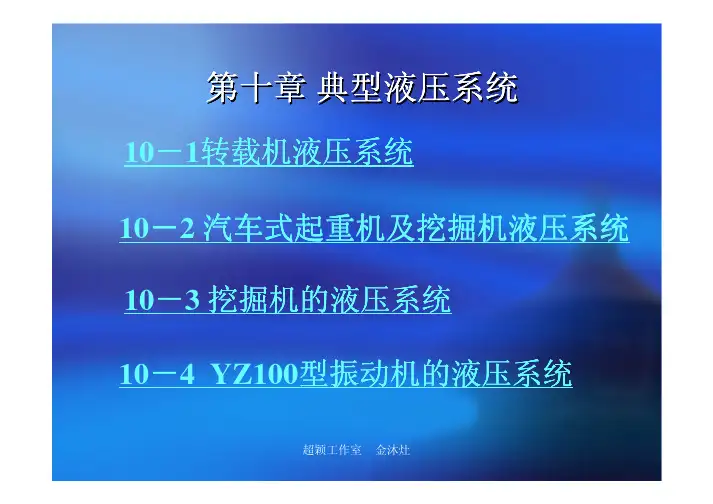 第十章 典型液压系统

10－1转载机液压系统

10－2 汽车式起重机及挖掘机液压系统

10－3 挖掘机的液压系统

10－4 YZ100型振动机的液压系统

超颖工作室 金沐灶